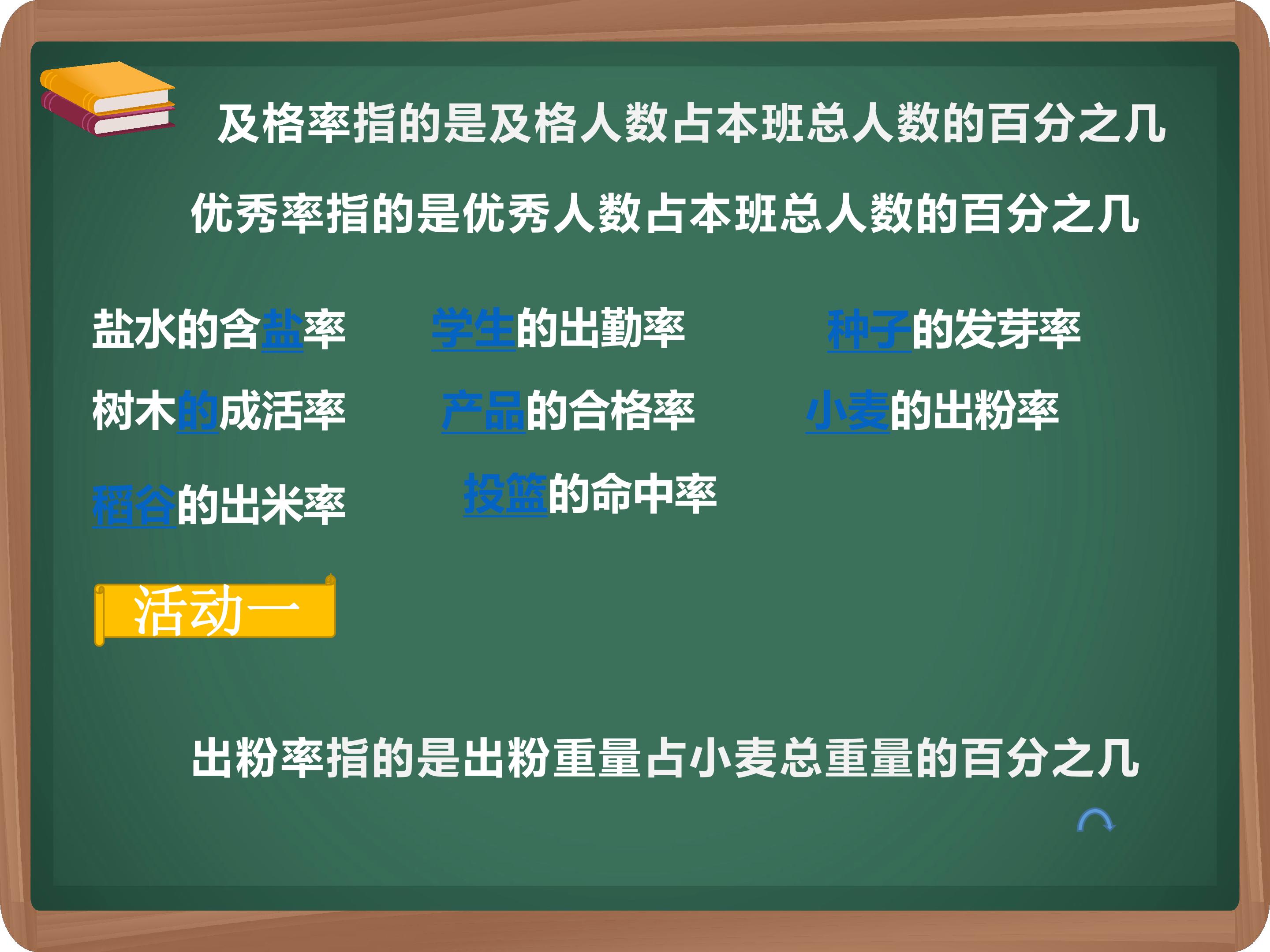 及格率指的是及格人数占本班总人数的百分之几

优秀率指的是优秀人数占本班总人数的百分之几

盐水的含盐率 学生的出勤率 种子的发芽率

树木的成活率 产品的合格率 小麦的出粉率

稻谷的出米率 投篮的命中率

活动一

出粉率指的是出粉重量占小麦总重量的百分之几